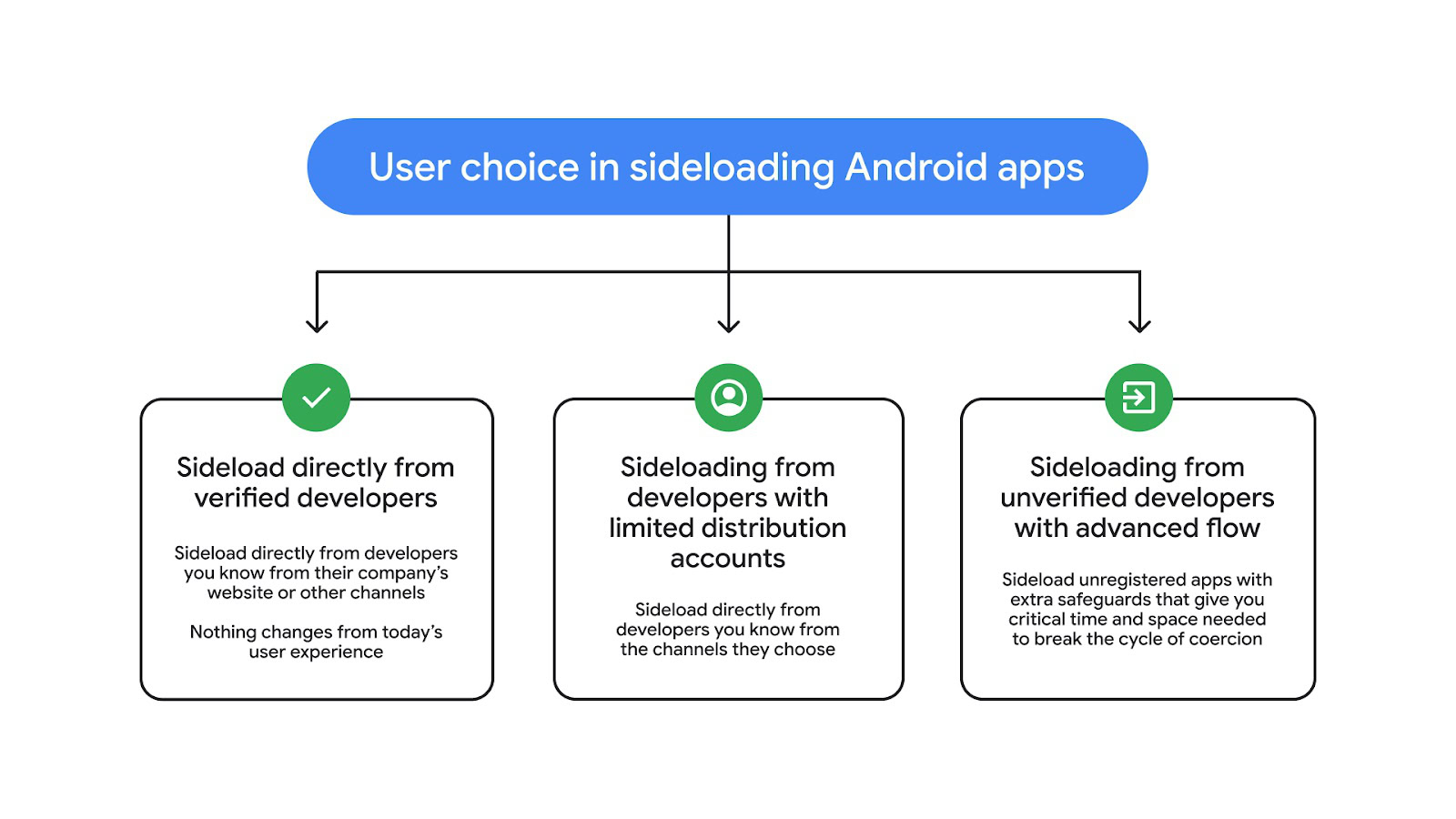 User choice in sideloading Android apps

Sideload directly from verified developers

Sideload directly from developers you know from their company's website or other channels

Nothing changes from today's user experience

Sideloading from developers with limited distribution accounts

Sideload directly from developers you know from the channels they choose

Sideloading from unverified developers with advanced flow

Sideload unregistered apps with extra safeguards that give you critical time and space needed to break the cycle of coercion